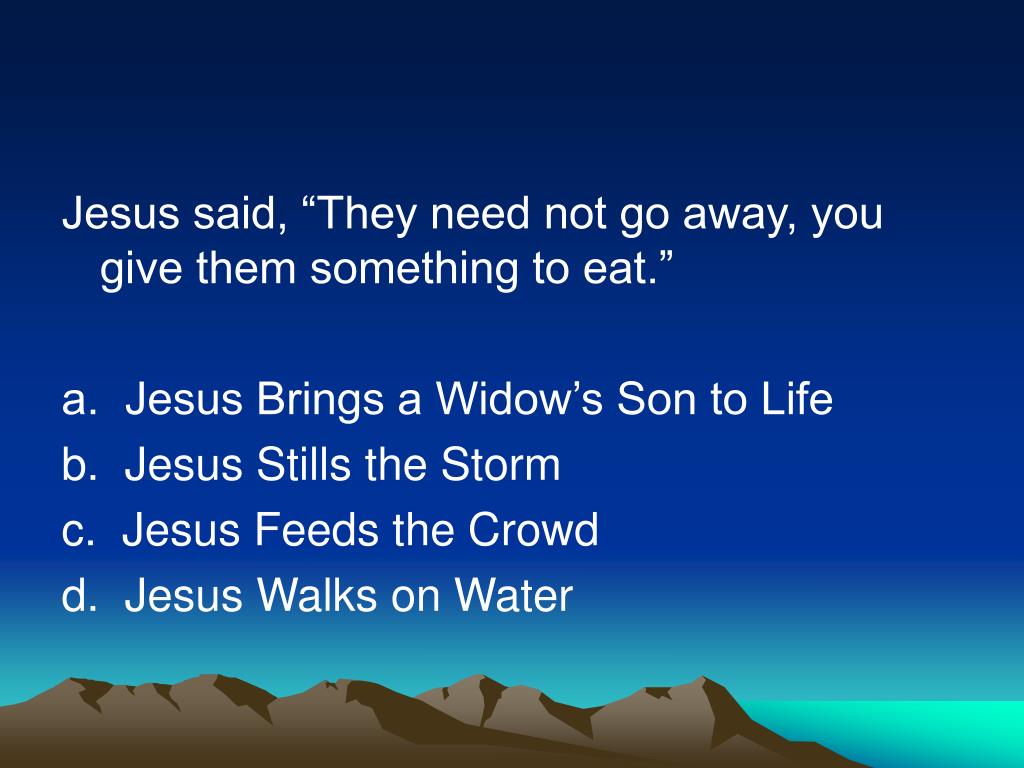 Jesus said, “They need not go away, you give them something to eat.”

a. Jesus Brings a Widow’s Son to Life
b. Jesus Stills the Storm
c. Jesus Feeds the Crowd
d. Jesus Walks on Water